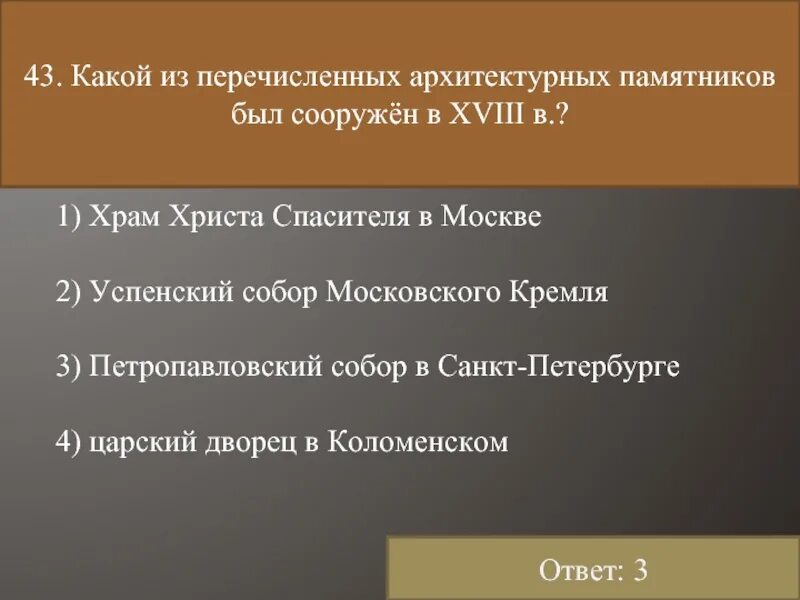 43. Какой из перечисленных архитектурных памятников был сооружён в XVIII в.?

1) Храм Христа Спасителя в Москве

2) Успенский собор Московского Кремля

3) Петропавловский собор в Санкт-Петербурге

4) царский дворец в Коломенском

Ответ: 3